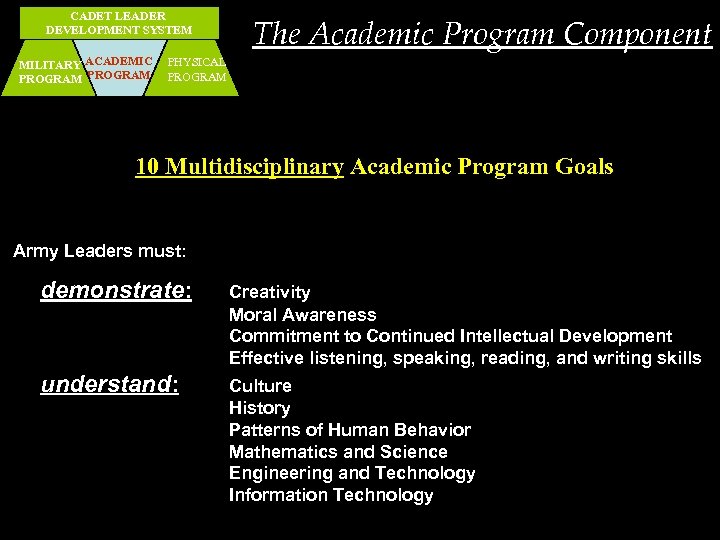 CADET LEADER DEVELOPMENT SYSTEM

MILITARY PROGRAM

ACADEMIC PROGRAM

PHYSICAL PROGRAM

The Academic Program Component

10 Multidisciplinary Academic Program Goals

Army Leaders must:

demonstrate: Creativity
Moral Awareness
Commitment to Continued Intellectual Development
Effective listening, speaking, reading, and writing skills

understand: Culture
History
Patterns of Human Behavior
Mathematics and Science
Engineering and Technology
Information Technology